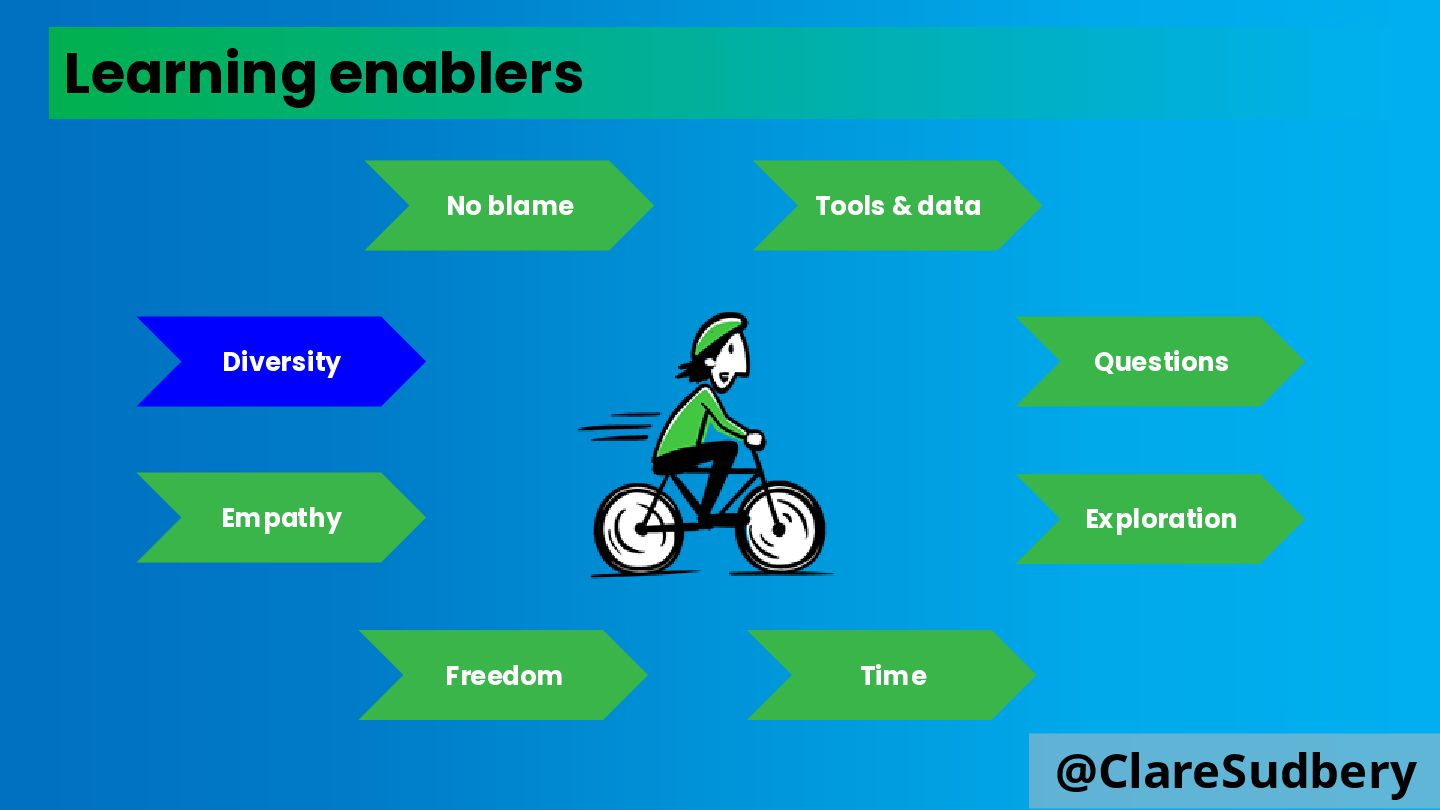 Learning enablers

No blame

Tools & data

Diversity

Questions

Empathy

Exploration

Freedom

Time

@ClareSudbery